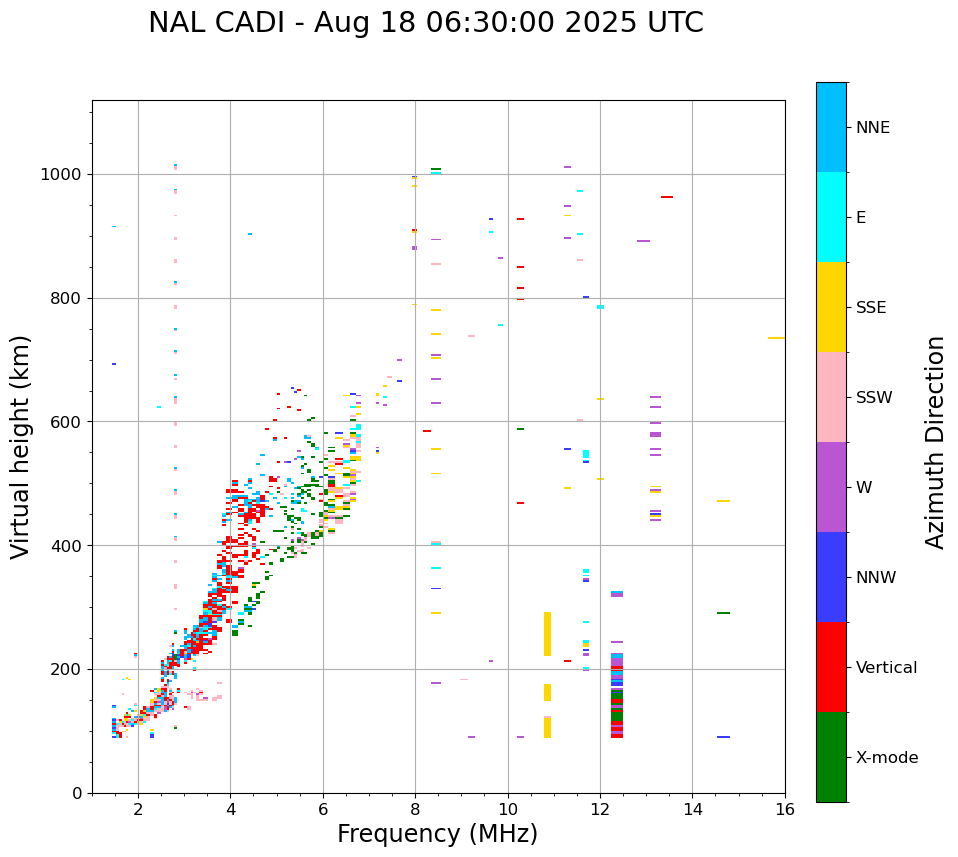 NAL CADI - Aug 18 06:30:00 2025 UTC

Virtual height (km)

1000
800
600
400
200
0

2
4
6
8
10
12
14
16

Frequency (MHz)

NNE
E
SSE
SSW
W
NNW
Vertical
X-mode

Azimuth Direction